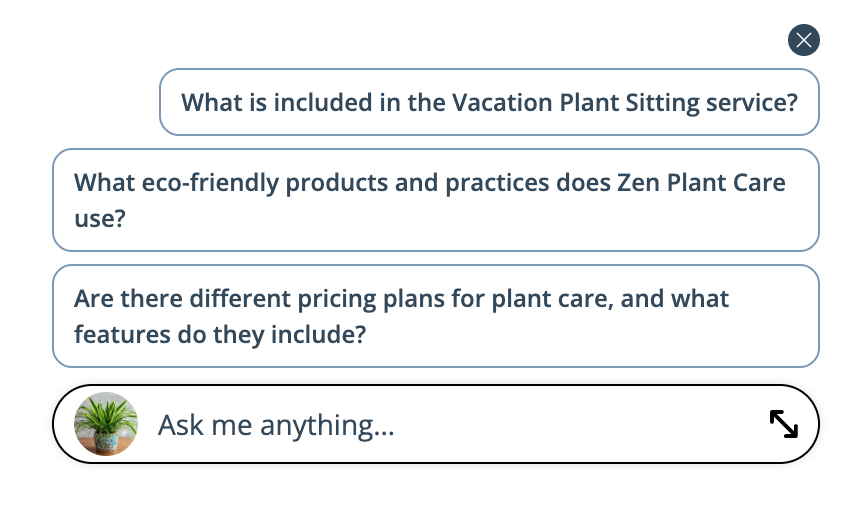 What is included in the Vacation Plant Sitting service?

What eco-friendly products and practices does Zen Plant Care use?

Are there different pricing plans for plant care, and what features do they include?

Ask me anything...